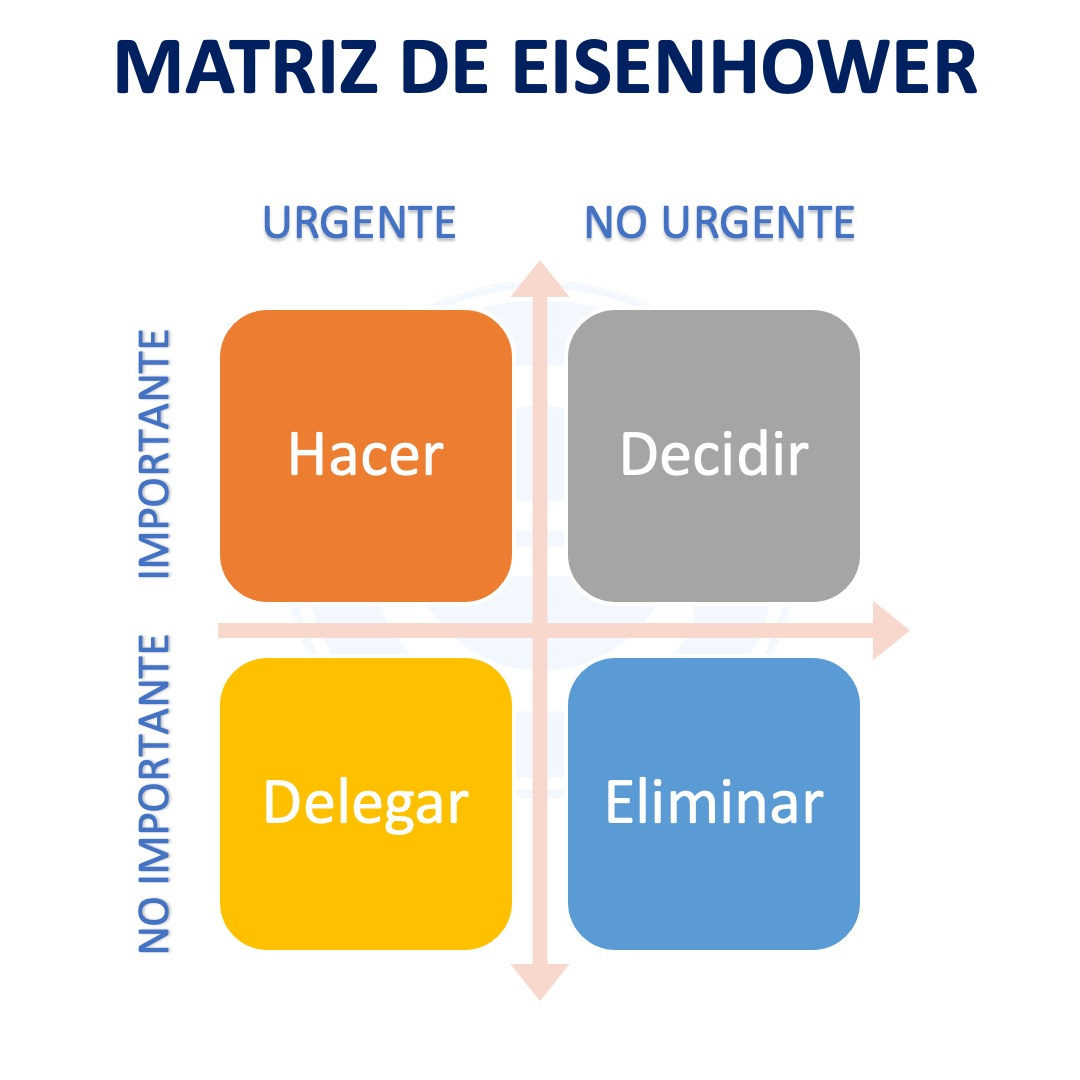 MATRIZ DE EISENHOWER

URGENTE

NO URGENTE

IMPORTANTE

Hacer

Decidir

NO IMPORTANTE

Delegar

Eliminar